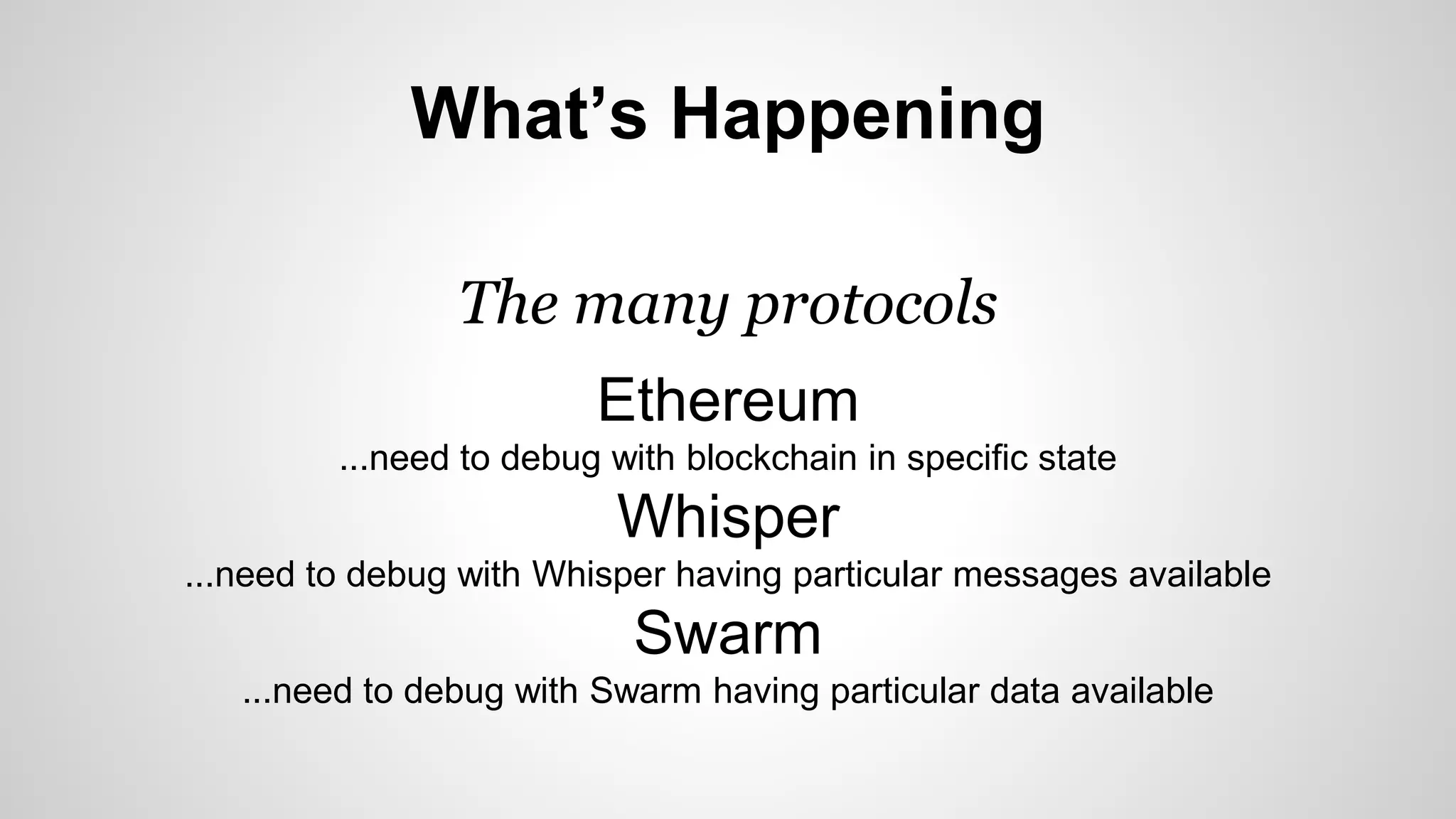 What’s Happening

The many protocols

Ethereum

...need to debug with blockchain in specific state

Whisper

...need to debug with Whisper having particular messages available

Swarm

...need to debug with Swarm having particular data available